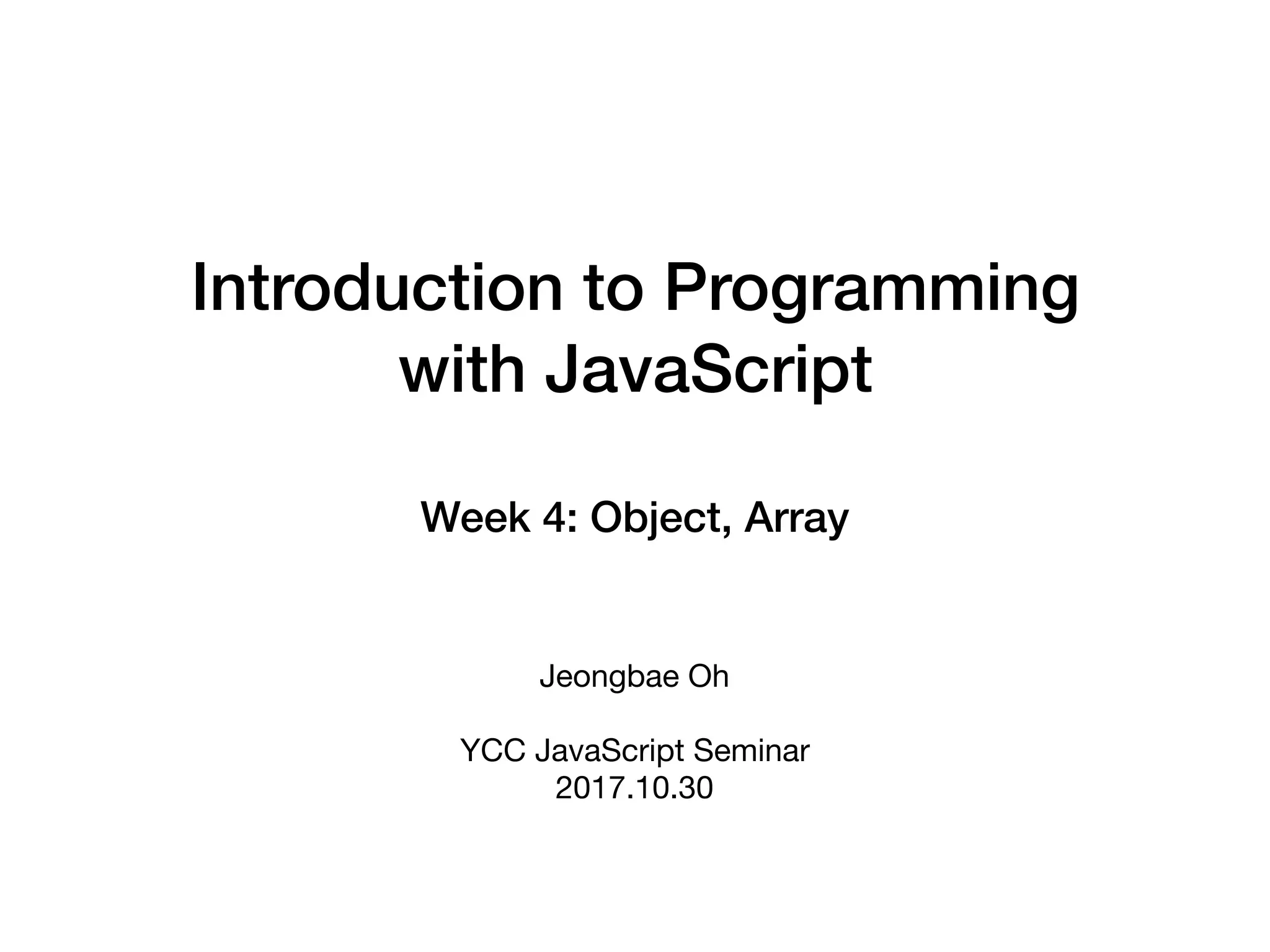 Introduction to Programming with JavaScript

Week 4: Object, Array

Jeongbae Oh

YCC JavaScript Seminar
2017.10.30